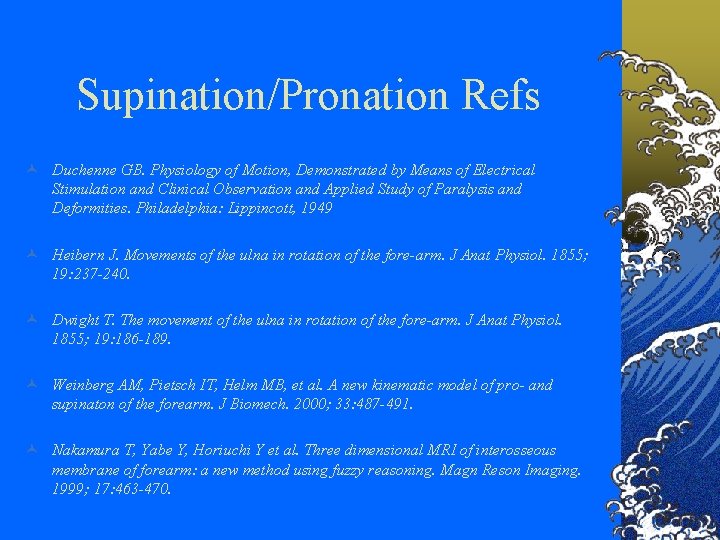 Supination/Pronation Refs

Duchenne GB. Physiology of Motion, Demonstrated by Means of Electrical Stimulation and Clinical Observation and Applied Study of Paralysis and Deformities. Philadelphia: Lippincott, 1949

Heibern J. Movements of the ulna in rotation of the fore-arm. J Anat Physiol. 1855; 19:237-240.

Dwight T. The movement of the ulna in rotation of the fore-arm. J Anat Physiol. 1855; 19:186-189.

Weinberg AM, Pietsch IT, Helm MB, et al. A new kinematic model of pro- and supinaton of the forearm. J Biomech. 2000; 33:487-491.

Nakamura T, Yabe Y, Horiuchi Y et al. Three dimensional MRI of interosseous membrane of forearm: a new method using fuzzy reasoning. Magn Reson Imaging. 1999; 17:463-470.